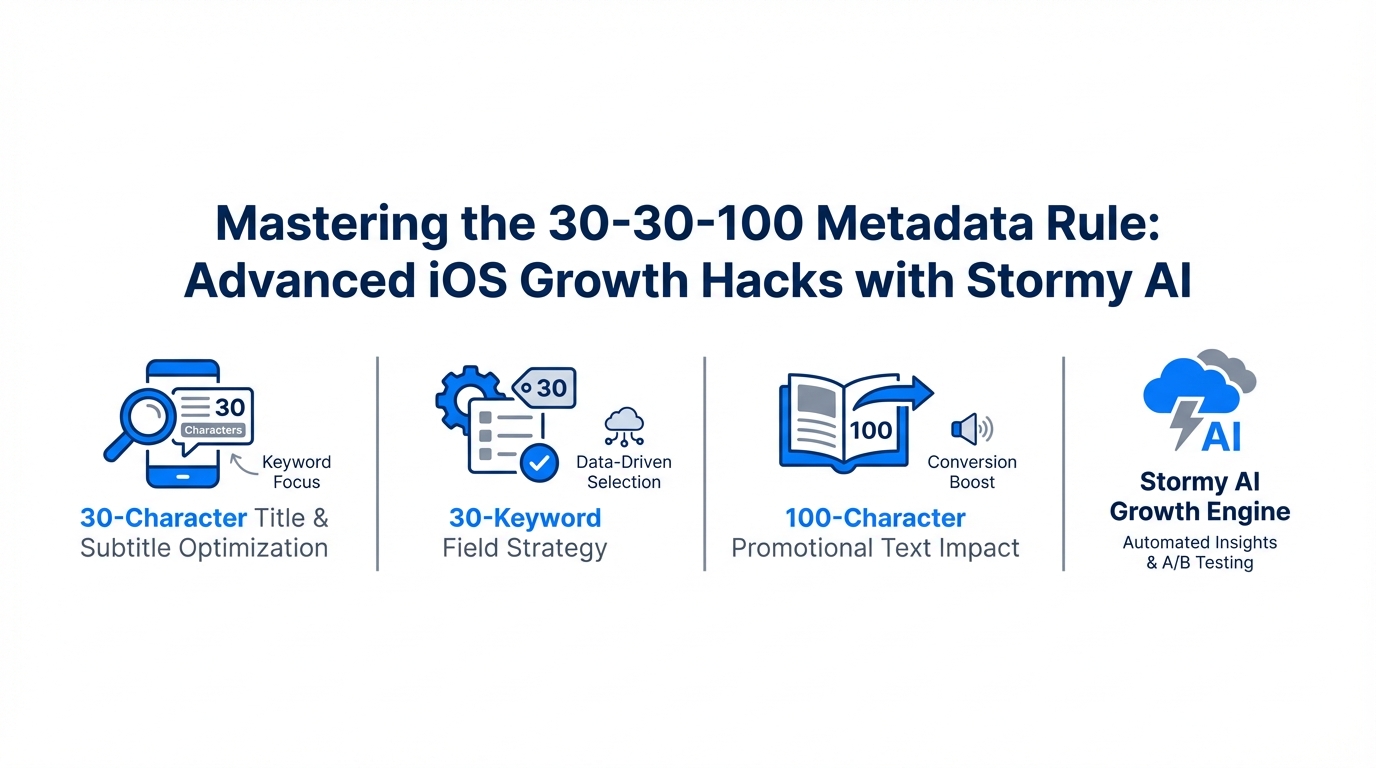 Mastering the 30-30-100 Metadata Rule: Advanced iOS Growth Hacks with Stormy AI

30
Characters
Keyword Focus
30-Character Title & Subtitle Optimization

30
Data-Driven Selection
30-Keyword Field Strategy

100
Conversion Boost
100-Character Promotional Text Impact

AI
Stormy AI Growth Engine
Automated Insights & A/B Testing